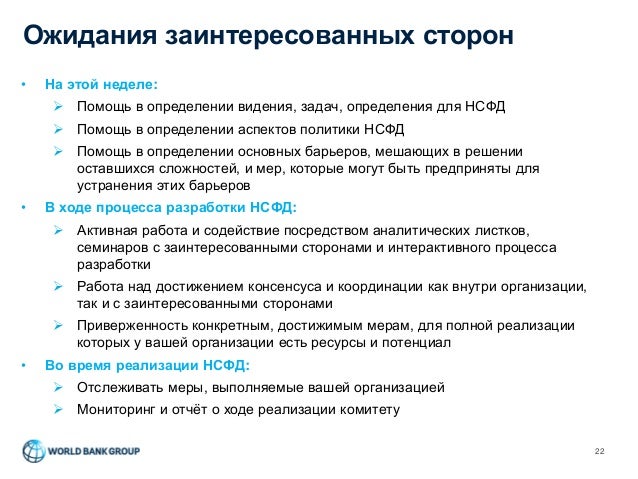 Ожидания заинтересованных сторон

• На этой неделе:
  ➢ Помощь в определении видения, задач, определения для НСФД
  ➢ Помощь в определении аспектов политики НСФД
  ➢ Помощь в определении основных барьеров, мешающих в решении оставшихся сложностей, и мер, которые могут быть предприняты для устранения этих барьеров
• В ходе процесса разработки НСФД:
  ➢ Активная работа и содействие посредством аналитических листков, семинаров с заинтересованными сторонами и интерактивного процесса разработки
  ➢ Работа над достижением консенсуса и координации как внутри организации, так и с заинтересованными сторонами
  ➢ Приверженность конкретным, достижимым мерам, для полной реализации которых у вашей организации есть ресурсы и потенциал
• Во время реализации НСФД:
  ➢ Отслеживать меры, выполняемые вашей организацией
  ➢ Мониторинг и отчёт о ходе реализации комитету

WORLD BANK GROUP

22